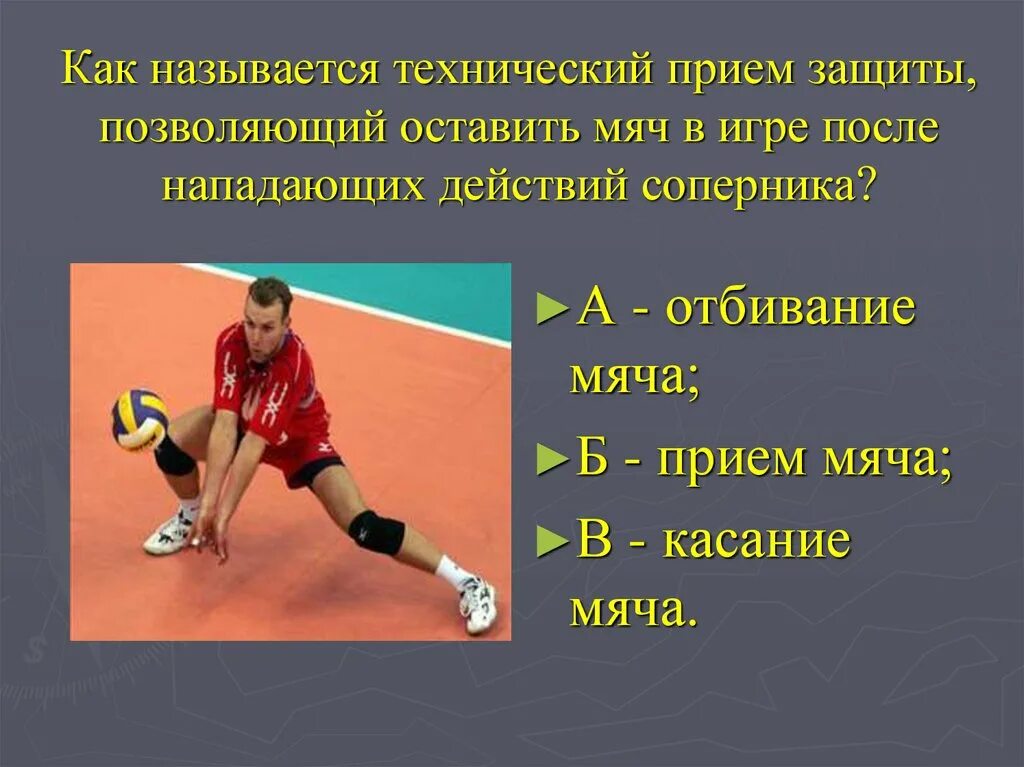 Как называется технический прием защиты, позволяющий оставить мяч в игре после нападающих действий соперника?

►А - отбивание мяча;

►Б - прием мяча;

►В - касание мяча.